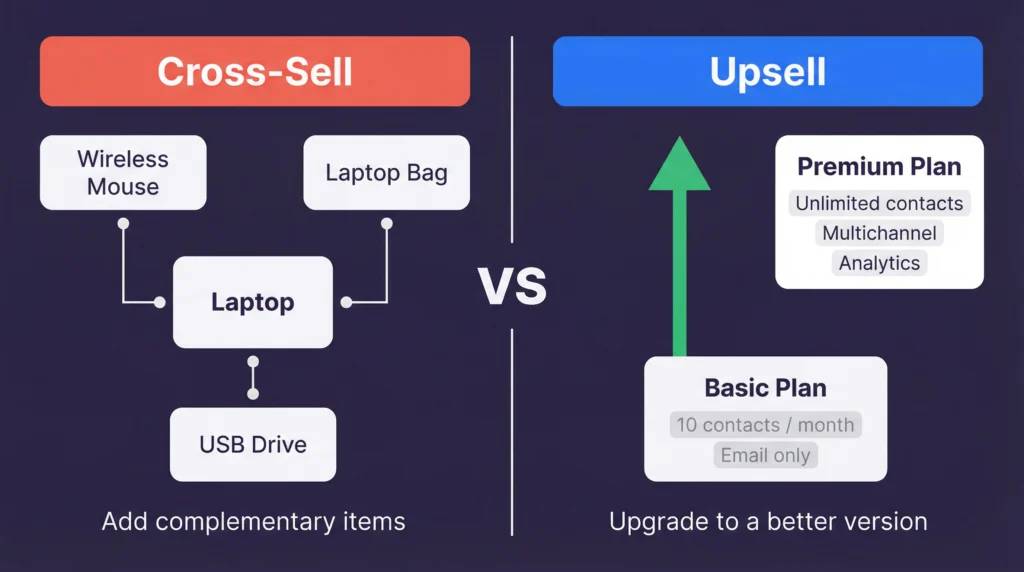 Cross-Sell

Wireless Mouse

Laptop Bag

Laptop

USB Drive

Add complementary items

VS

Upsell

Premium Plan

Unlimited contacts

Multichannel

Analytics

Basic Plan

10 contacts / month

Email only

Upgrade to a better version